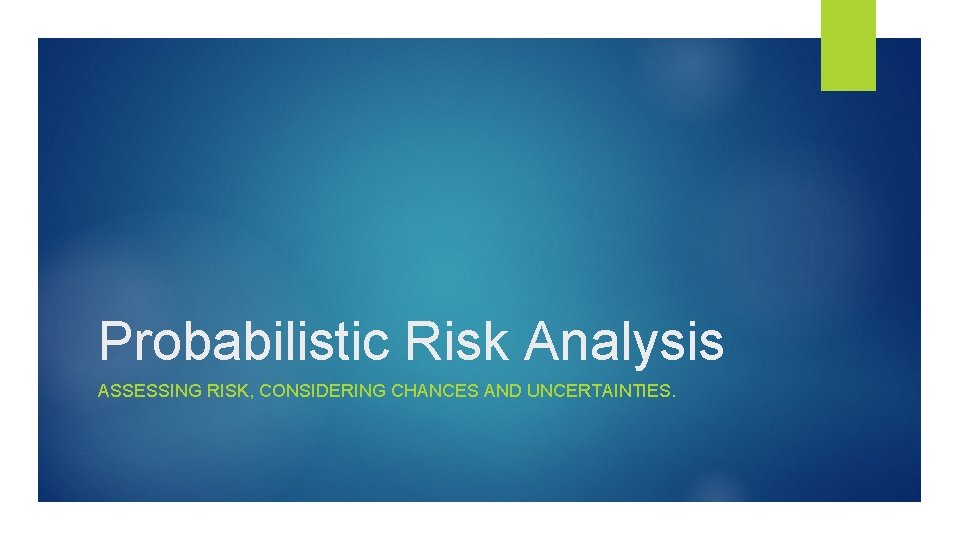 Probabilistic Risk Analysis

ASSESSING RISK, CONSIDERING CHANCES AND UNCERTAINTIES.